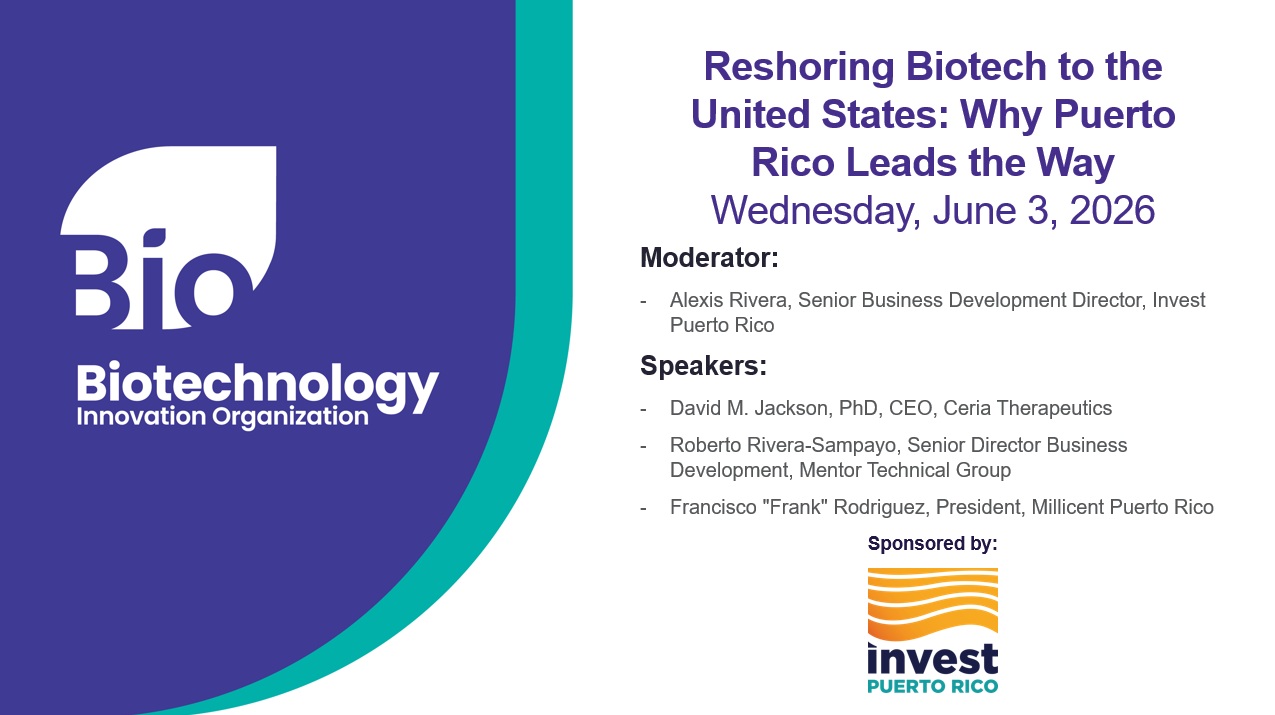 Bio
Biotechnology
Innovation Organization

Reshoring Biotech to the United States: Why Puerto Rico Leads the Way
Wednesday, June 3, 2026

Moderator:

- Alexis Rivera, Senior Business Development Director, Invest Puerto Rico

Speakers:

- David M. Jackson, PhD, CEO, Ceria Therapeutics
- Roberto Rivera-Sampayo, Senior Director Business Development, Mentor Technical Group
- Francisco "Frank" Rodriguez, President, Millicent Puerto Rico

Sponsored by:

invest
PUERTO RICO